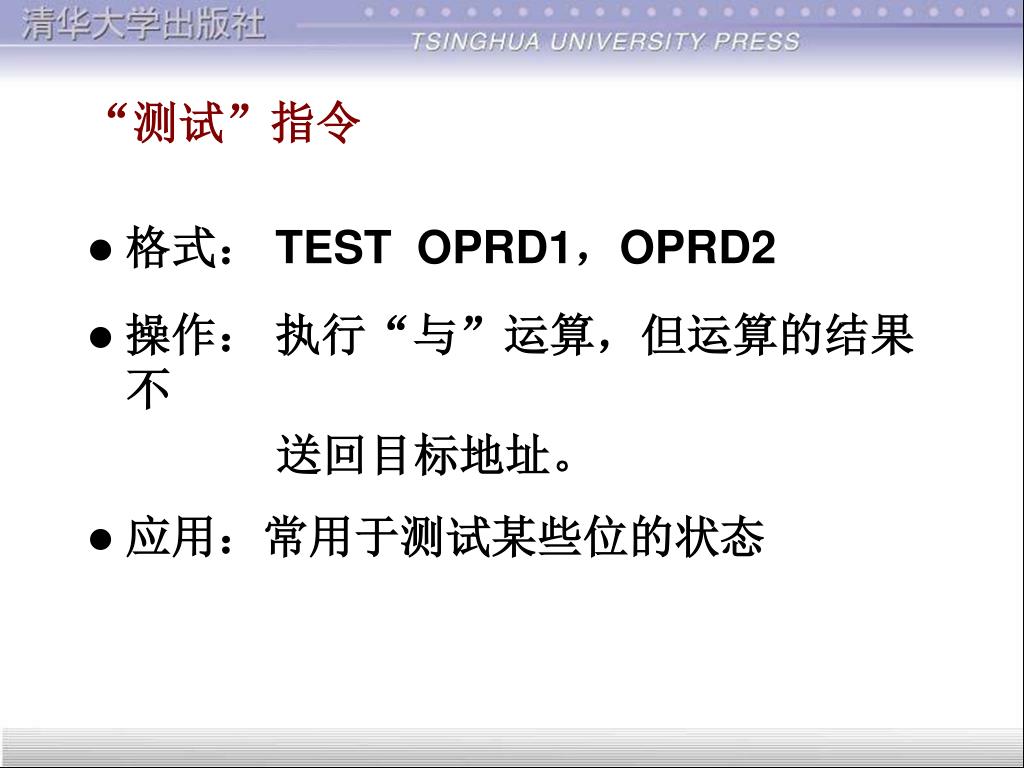 清华大学出版社
TSINGHUA UNIVERSITY PRESS

“测试”指令

● 格式： TEST OPRD1，OPRD2

● 操作： 执行“与”运算，但运算的结果不送回目标地址。

● 应用：常用于测试某些位的状态